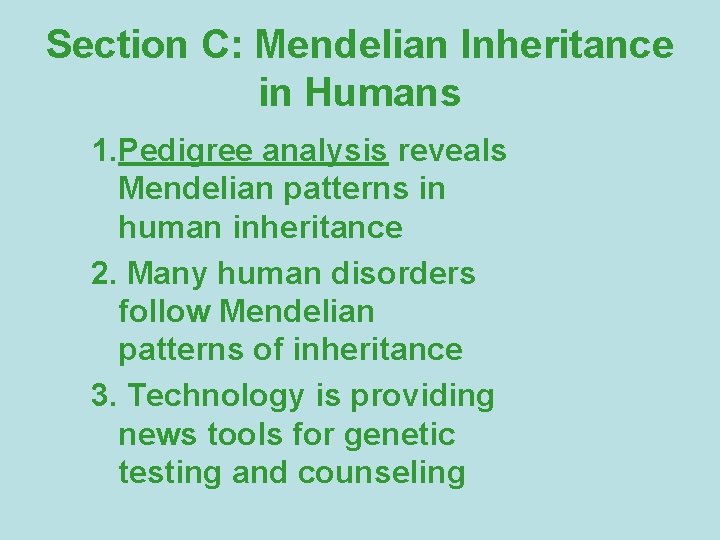 Section C: Mendelian Inheritance in Humans

1.Pedigree analysis reveals Mendelian patterns in human inheritance

2. Many human disorders follow Mendelian patterns of inheritance

3. Technology is providing news tools for genetic testing and counseling